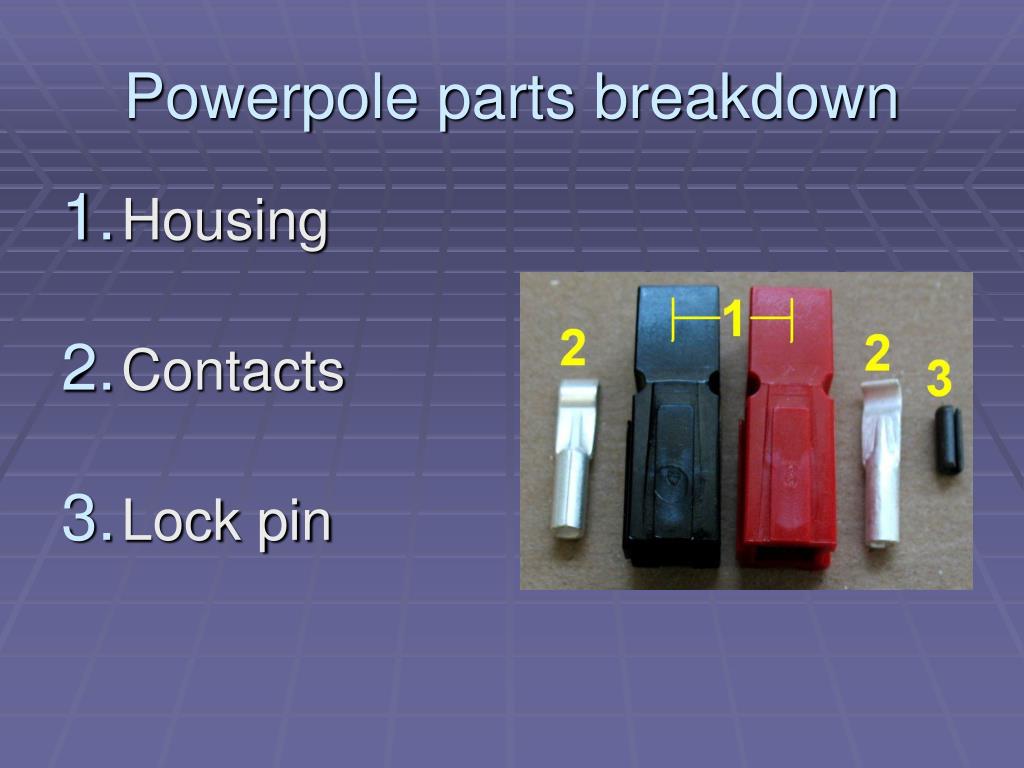 Powerpole parts breakdown

1. Housing

2. Contacts

3. Lock pin

2

1

2

3